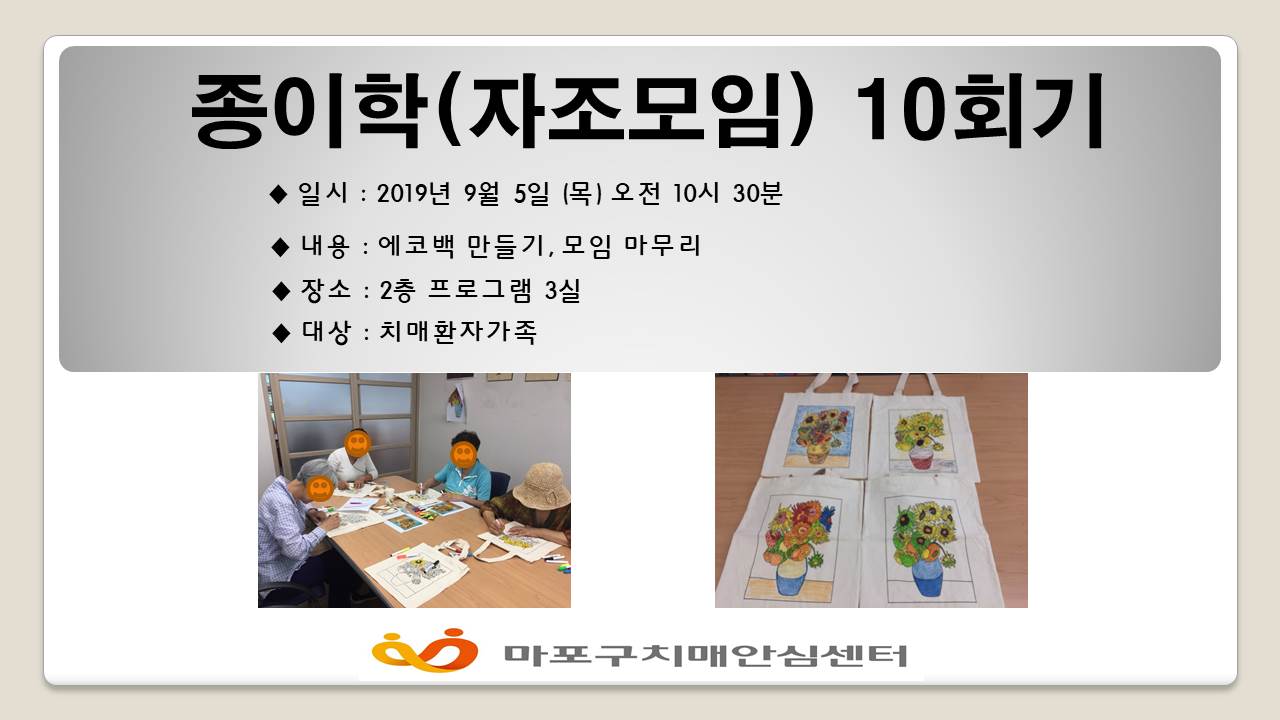 종이학(자조모임) 10회기

◆ 일시 : 2019년 9월 5일 (목) 오전 10시 30분

◆ 내용 : 에코백 만들기, 모임 마무리

◆ 장소 : 2층 프로그램 3실

◆ 대상 : 치매환자가족

마포구치매안심센터